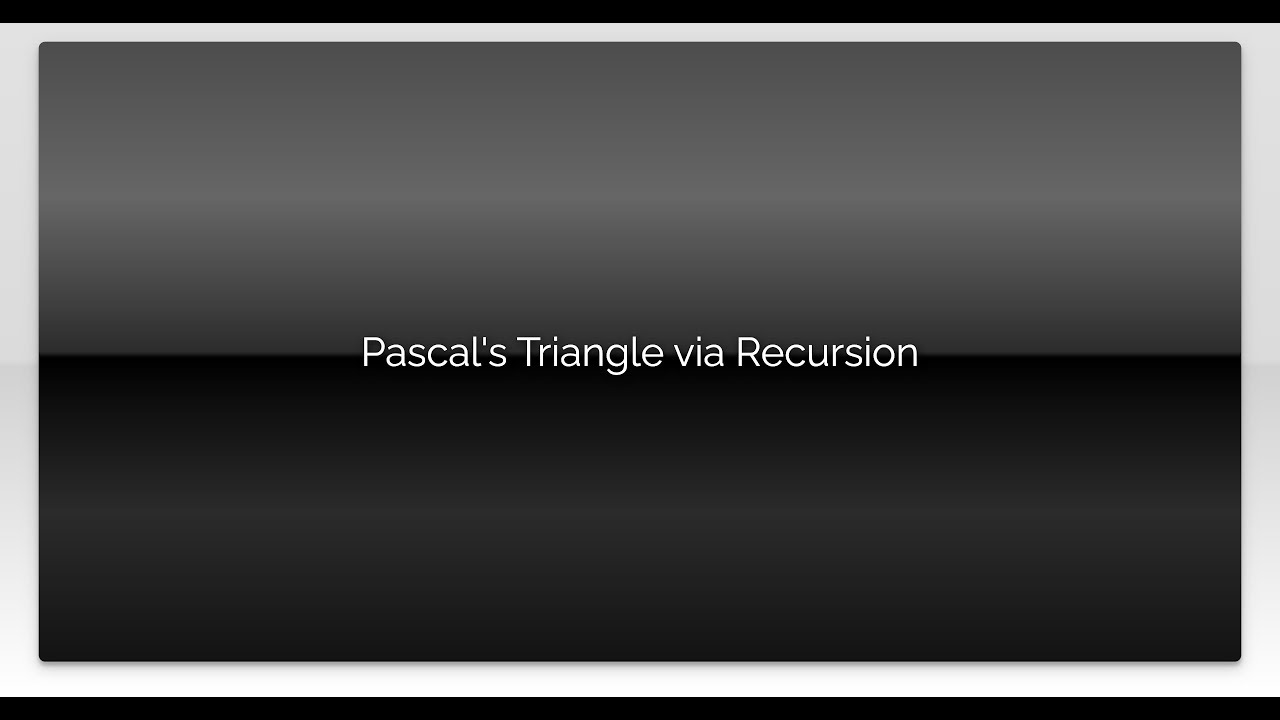 Pascal's Triangle via Recursion